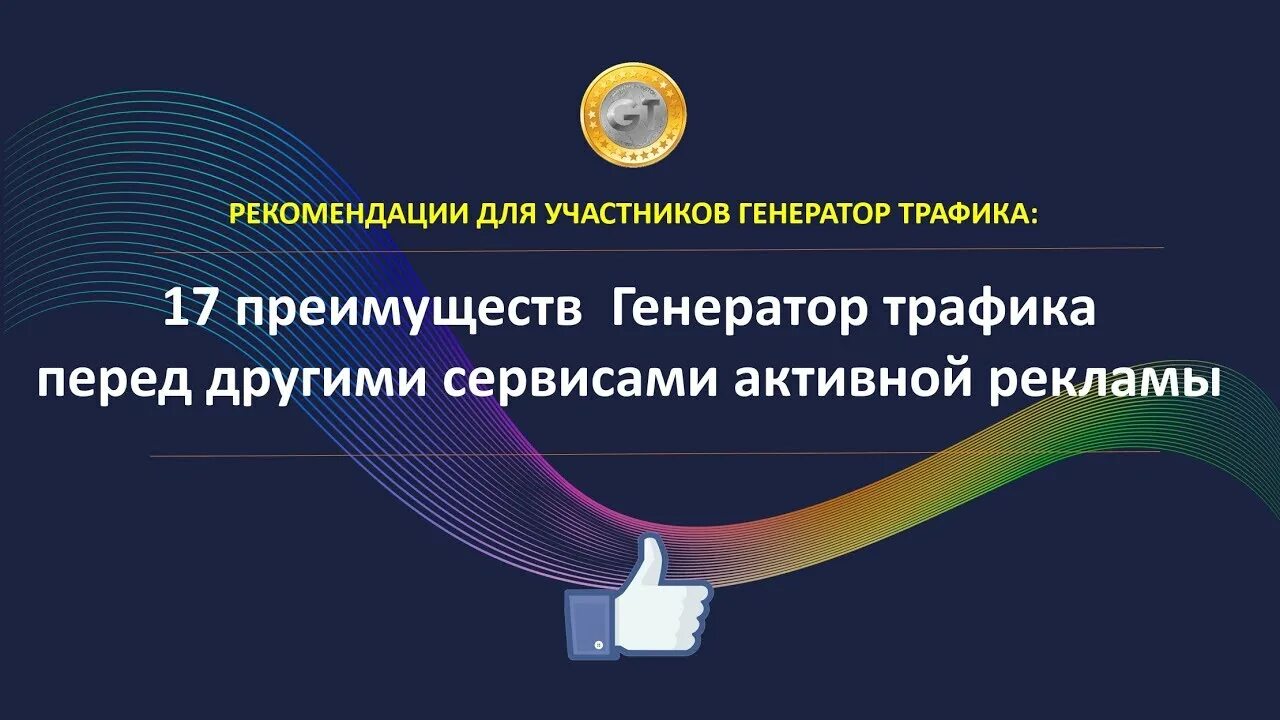 GT

РЕКОМЕНДАЦИИ ДЛЯ УЧАСТНИКОВ ГЕНЕРАТОР ТРАФИКА:

17 преимуществ Генератор трафика перед другими сервисами активной рекламы